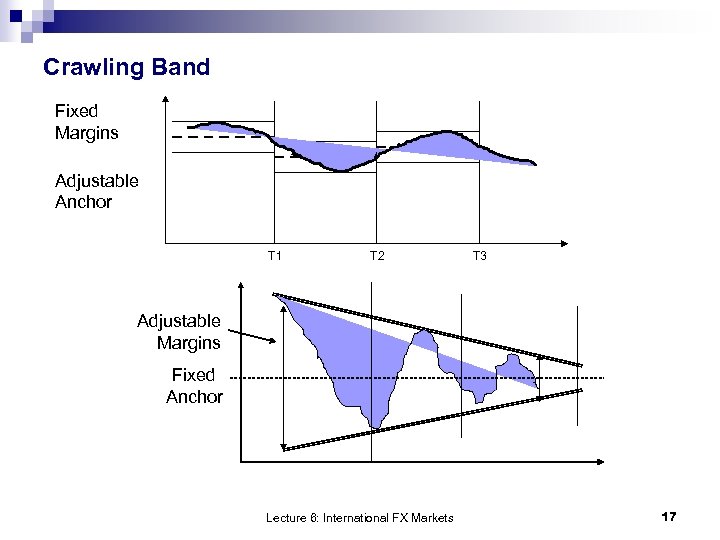 Crawling Band

Fixed Margins

Adjustable Anchor

T1

T2

T3

Adjustable Margins

Fixed Anchor

Lecture 6: International FX Markets

17